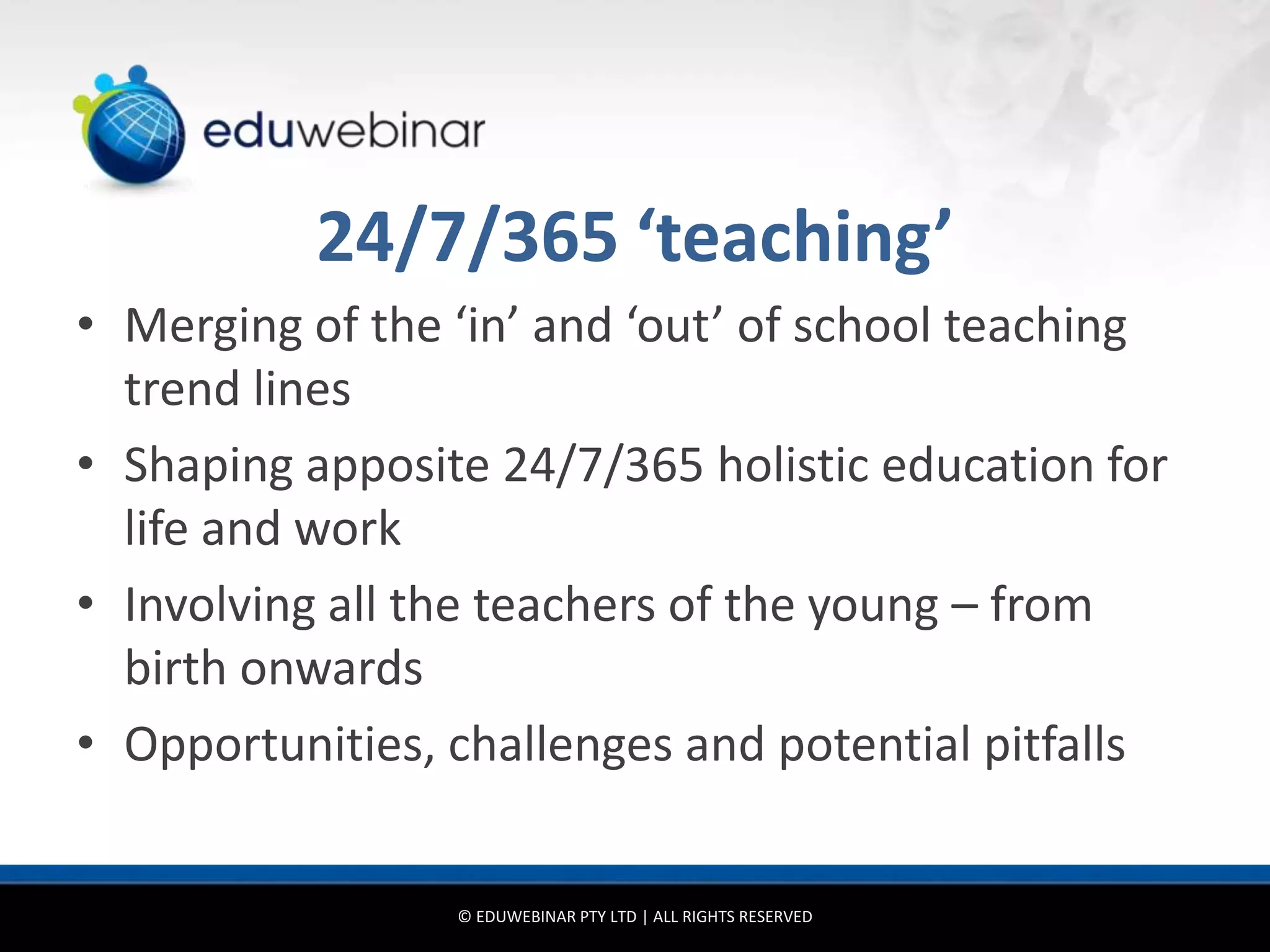 eduwebinar

24/7/365 ‘teaching’

• Merging of the ‘in’ and ‘out’ of school teaching trend lines
• Shaping apposite 24/7/365 holistic education for life and work
• Involving all the teachers of the young – from birth onwards
• Opportunities, challenges and potential pitfalls

© EDUWEBINAR PTY LTD | ALL RIGHTS RESERVED